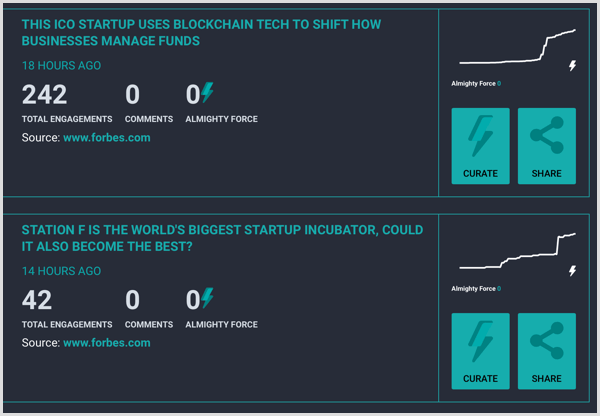 THIS ICO STARTUP USES BLOCKCHAIN TECH TO SHIFT HOW BUSINESSES MANAGE FUNDS

18 HOURS AGO

242
TOTAL ENGAGEMENTS

0
COMMENTS

0
ALMIGHTY FORCE

Source: www.forbes.com

Almighty Force 0

CURATE

SHARE

STATION F IS THE WORLD'S BIGGEST STARTUP INCUBATOR, COULD IT ALSO BECOME THE BEST?

14 HOURS AGO

42
TOTAL ENGAGEMENTS

0
COMMENTS

0
ALMIGHTY FORCE

Source: www.forbes.com

Almighty Force 0

CURATE

SHARE